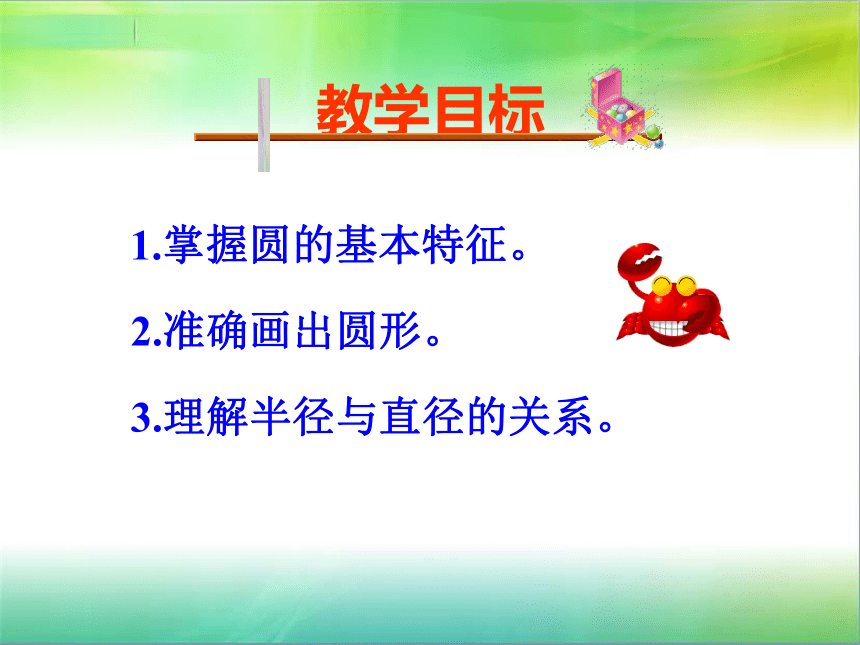 教学目标

1.掌握圆的基本特征。

2.准确画出圆形。

3.理解半径与直径的关系。